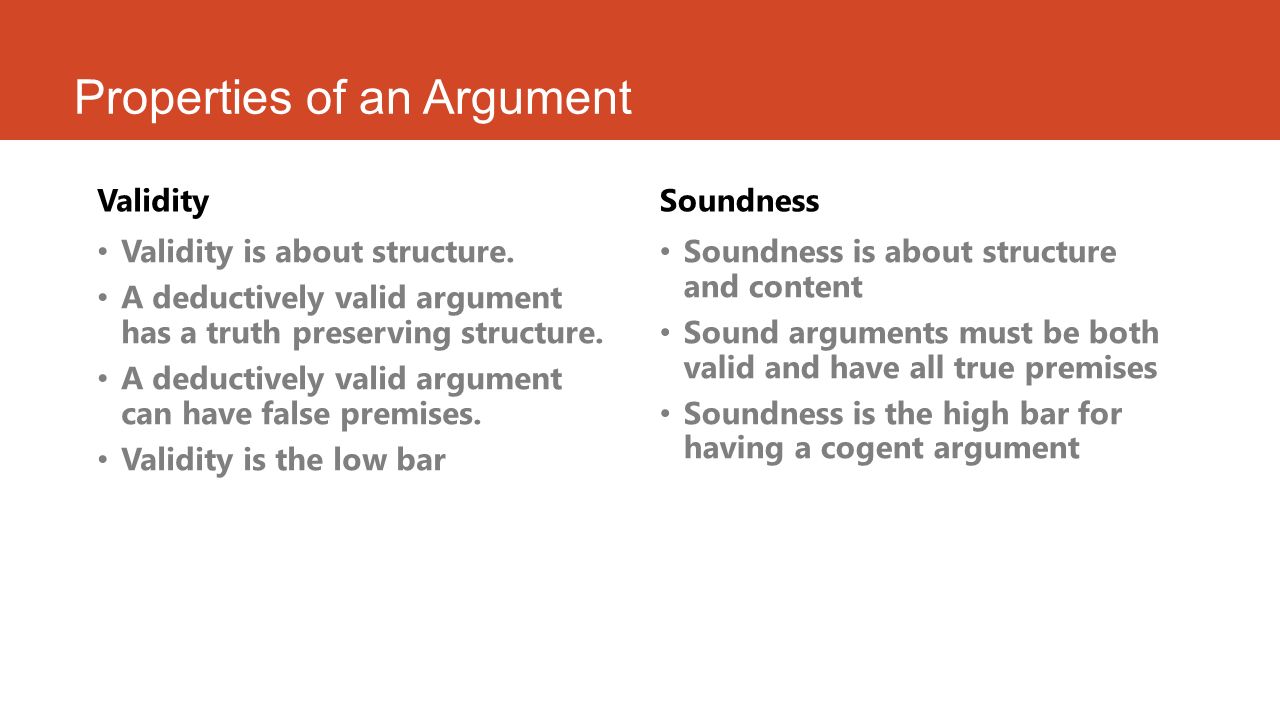 Properties of an Argument

Validity

• Validity is about structure.
• A deductively valid argument has a truth preserving structure.
• A deductively valid argument can have false premises.
• Validity is the low bar

Soundness

• Soundness is about structure and content
• Sound arguments must be both valid and have all true premises
• Soundness is the high bar for having a cogent argument